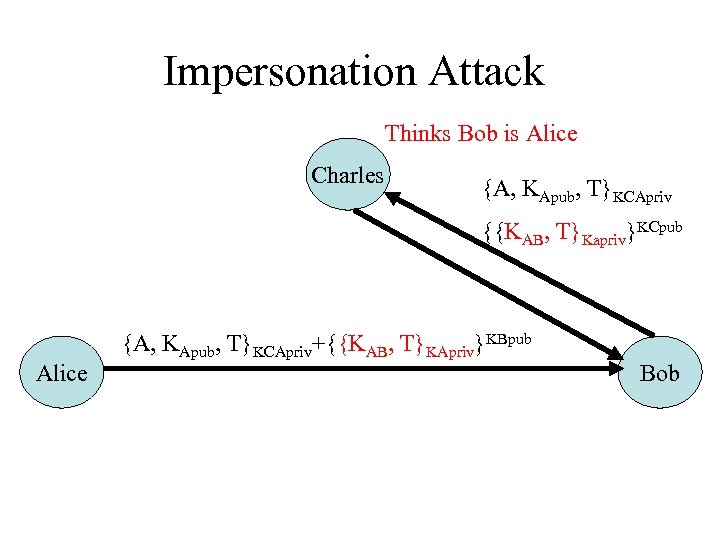 Impersonation Attack

Thinks Bob is Alice

Charles

$\{A, K_{Apub}, T\}_{KCApriv}$

$\{\{K_{AB}, T\}_{Kapriv}\}^{KCpub}$

$\{A, K_{Apub}, T\}_{KCApriv}+\{\{K_{AB}, T\}_{KApriv}\}^{KBpub}$

Alice

Bob